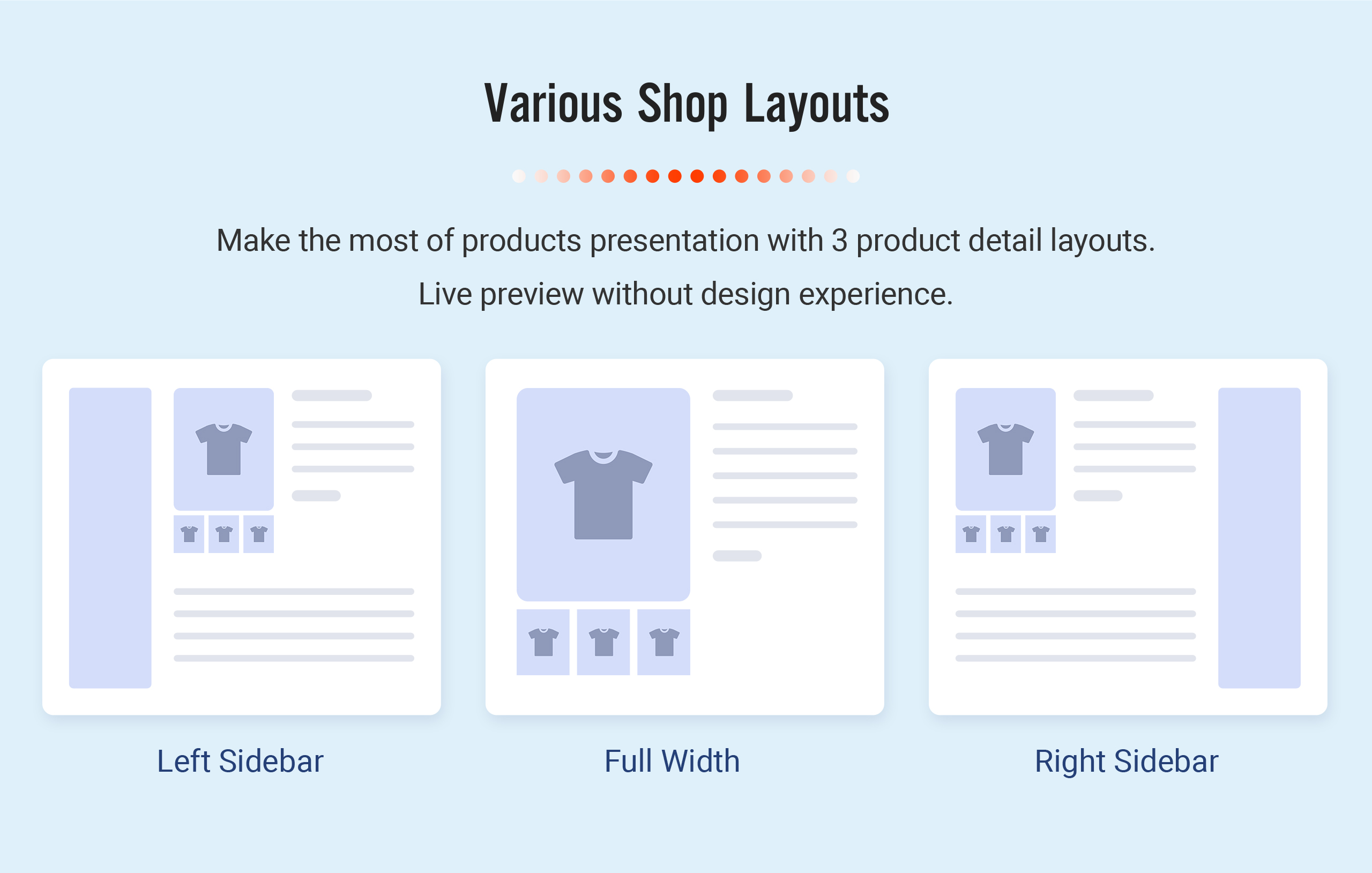 Various Shop Layouts

Make the most of products presentation with 3 product detail layouts.
Live preview without design experience.

Left Sidebar

Full Width

Right Sidebar